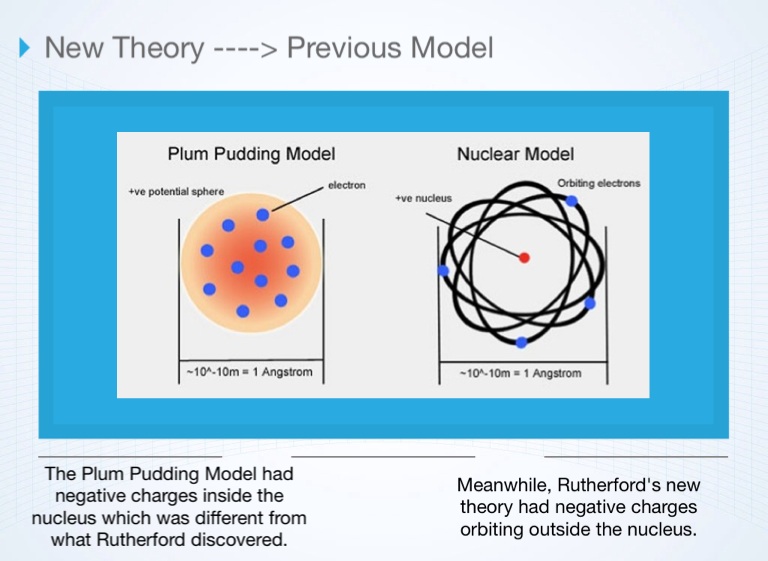 New Theory ----> Previous Model

Plum Pudding Model

+ve potential sphere

electron

~10^-10m = 1 Angstrom

Nuclear Model

+ve nucleus

Orbiting electrons

~10^-10m = 1 Angstrom

The Plum Pudding Model had negative charges inside the nucleus which was different from what Rutherford discovered.

Meanwhile, Rutherford's new theory had negative charges orbiting outside the nucleus.